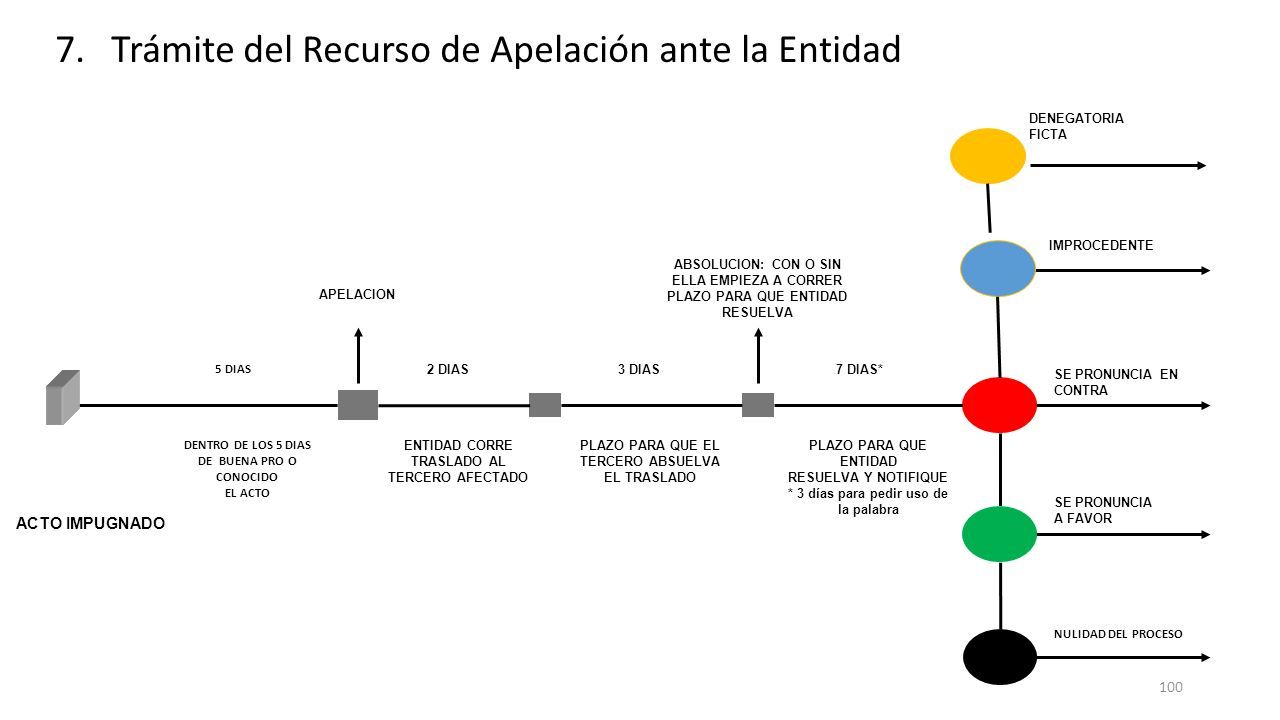 7. Trámite del Recurso de Apelación ante la Entidad

DENEGATORIA FICTA

IMPROCEDENTE

ABSOLUCION: CON O SIN ELLA EMPIEZA A CORRER PLAZO PARA QUE ENTIDAD RESUELVA

APELACION

5 DIAS

2 DIAS

3 DIAS

7 DIAS*

SE PRONUNCIA EN CONTRA

DENTRO DE LOS 5 DIAS DE BUENA PRO O CONOCIDO EL ACTO

ENTIDAD CORRE TRASLADO AL TERCERO AFECTADO

PLAZO PARA QUE EL TERCERO ABSUELVA EL TRASLADO

PLAZO PARA QUE ENTIDAD RESUELVA Y NOTIFIQUE
* 3 días para pedir uso de la palabra

SE PRONUNCIA A FAVOR

ACTO IMPUGNADO

NULIDAD DEL PROCESO

100